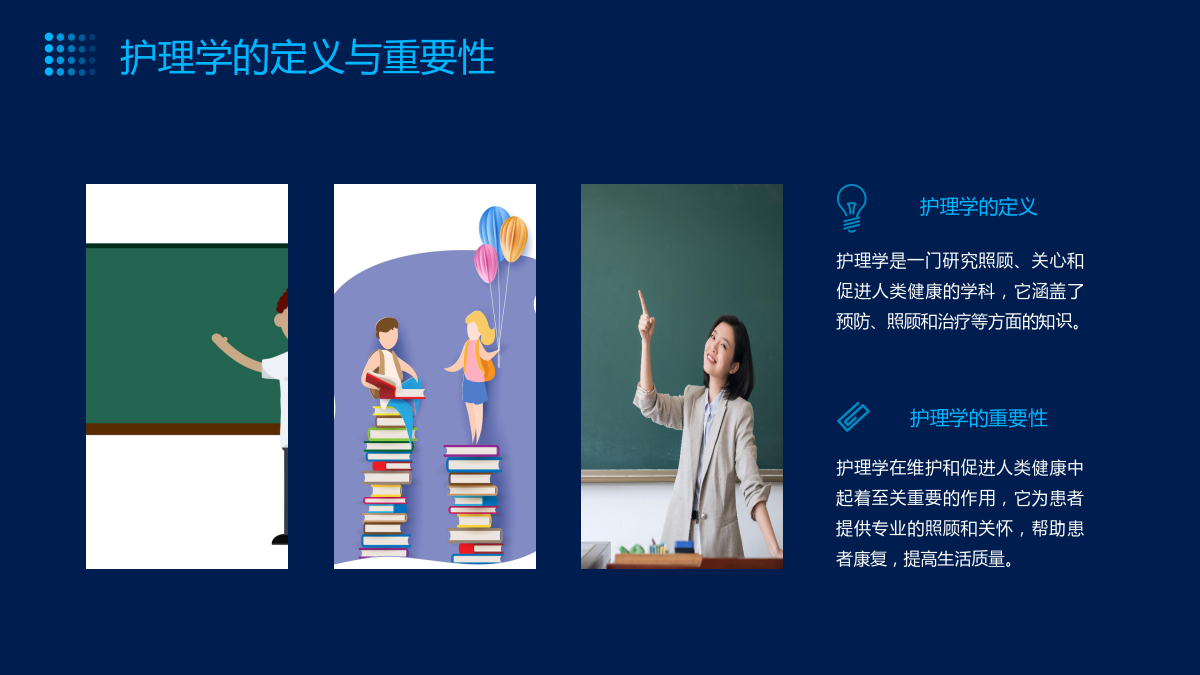 护理学的定义与重要性

护理学的定义

护理学是一门研究照顾、关心和促进人类健康的学科，它涵盖了预防、照顾和治疗等方面的知识。

护理学的重要性

护理学在维护和促进人类健康中起着至关重要的作用，它为患者提供专业的照顾和关怀，帮助患者康复，提高生活质量。